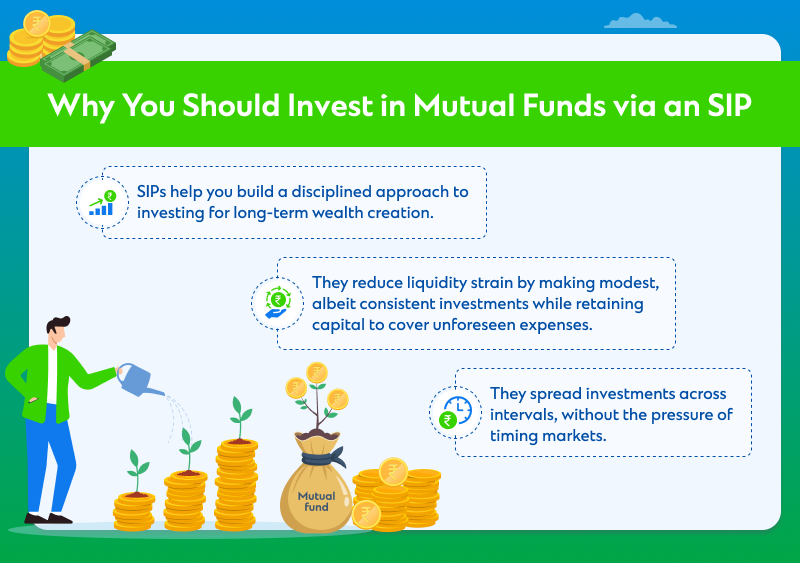 Why You Should Invest in Mutual Funds via an SIP

SIPs help you build a disciplined approach to investing for long-term wealth creation.

They reduce liquidity strain by making modest, albeit consistent investments while retaining capital to cover unforeseen expenses.

They spread investments across intervals, without the pressure of timing markets.

Mutual fund